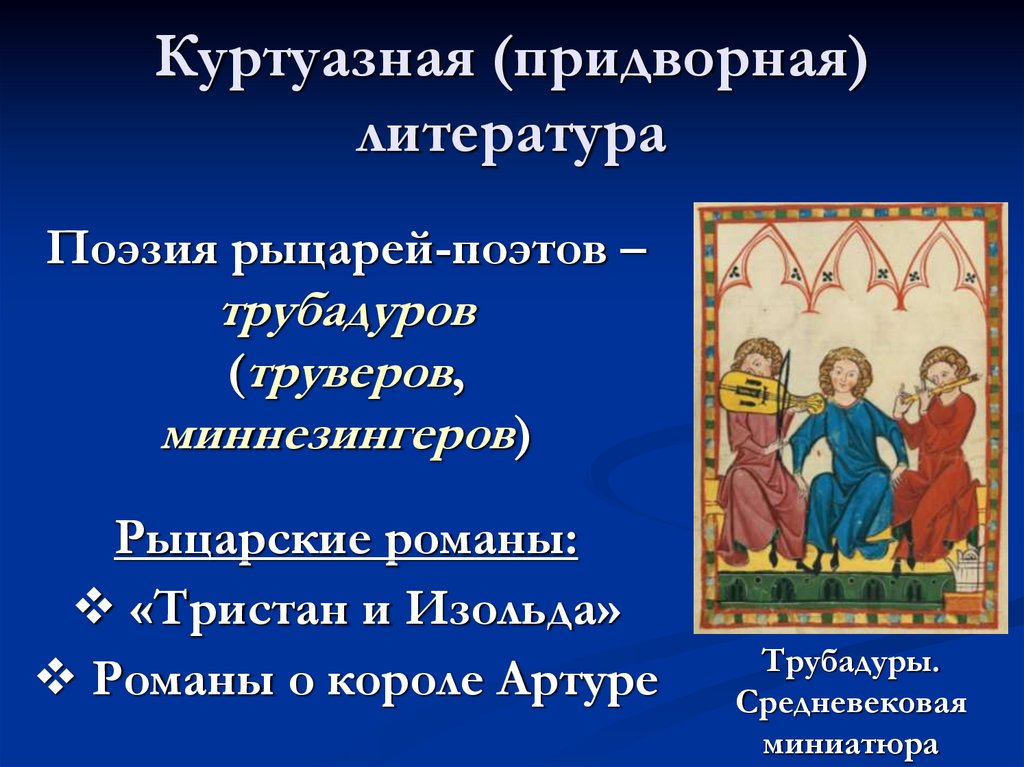 Куртуазная (придворная) литература

Поэзия рыцарей-поэтов – трубадуров (труверов, миннезингеров)

Рыцарские романы:

❖ «Тристан и Изольда»

❖ Романы о короле Артуре

Трубадуры. Средневековая миниатюра